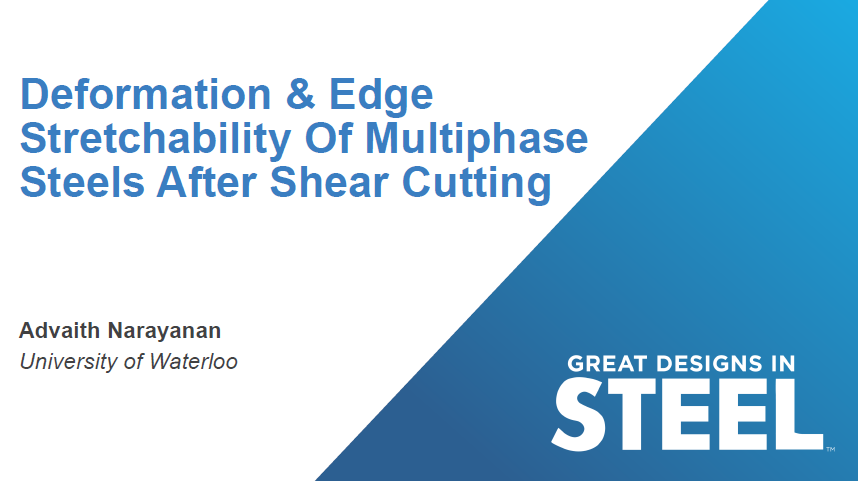 Deformation & Edge Stretchability Of Multiphase Steels After Shear Cutting

Advaith Narayanan
University of Waterloo

GREAT DESIGNS IN
STEEL™